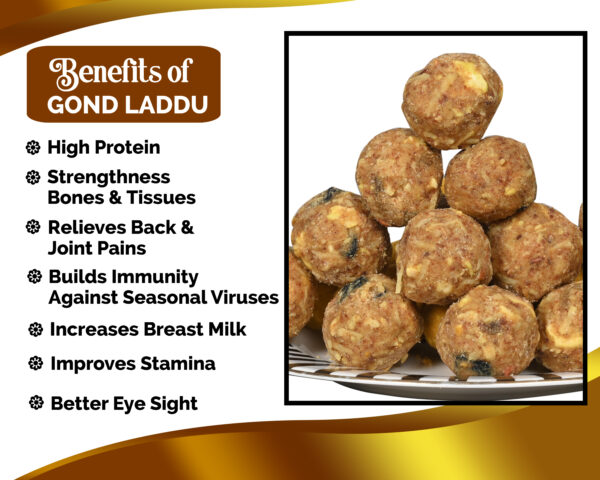 Benefits of
GOND LADDU

High Protein

Strengthness Bones & Tissues

Relieves Back & Joint Pains

Builds Immunity Against Seasonal Viruses

Increases Breast Milk

Improves Stamina

Better Eye Sight